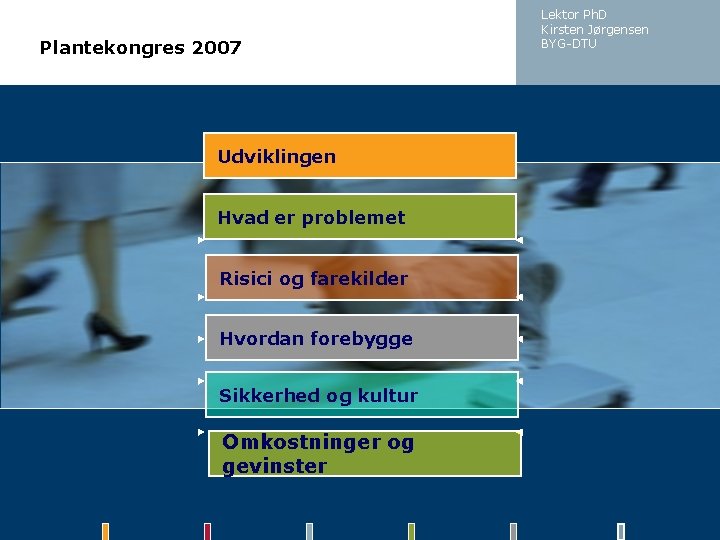 Plantekongres 2007

Lektor PhD
Kirsten Jørgensen
BYG-DTU

Udviklingen

Hvad er problemet

Risici og farekilder

Hvordan forebygge

Sikkerhed og kultur

Omkostninger og gevinster